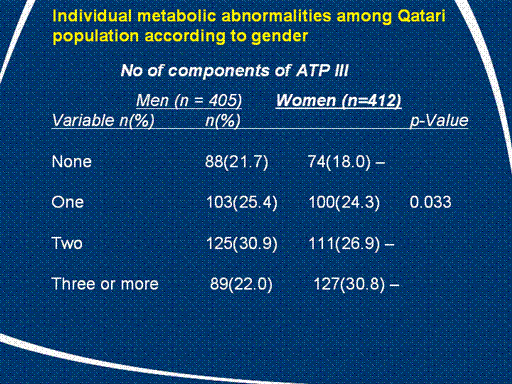 Individual metabolic abnormalities among Qatari population according to gender

No of components of ATP III

Men (n = 405) Women (n=412)
Variable n(%) n(%) p-Value

None 88(21.7) 74(18.0) –

One 103(25.4) 100(24.3) 0.033

Two 125(30.9) 111(26.9) –

Three or more 89(22.0) 127(30.8) –